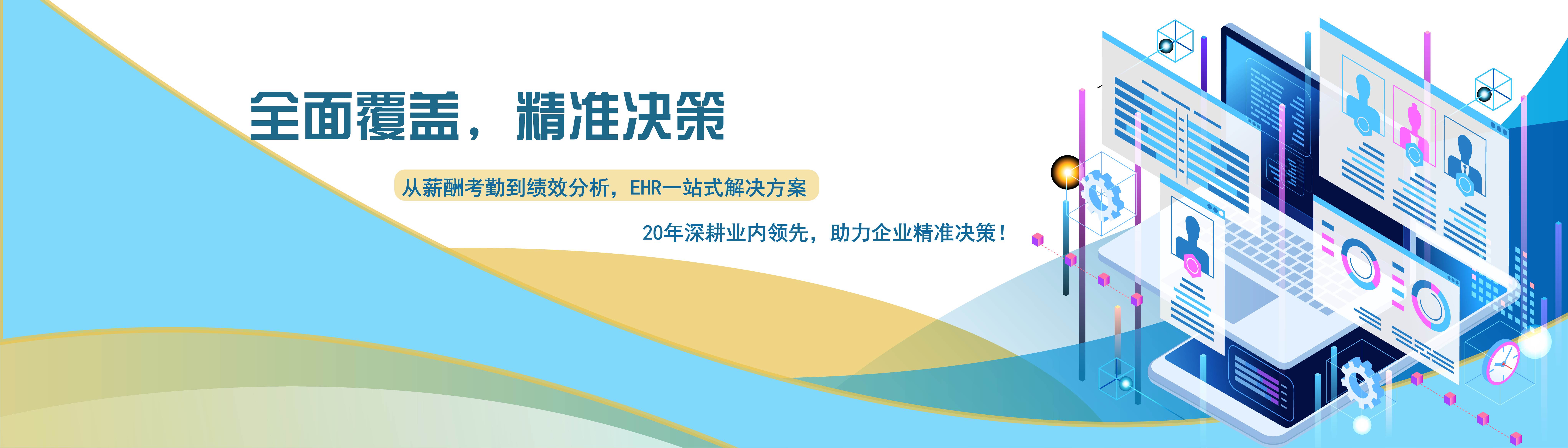 全面覆盖，精准决策

从薪酬考勤到绩效分析，EHR一站式解决方案

20年深耕业内领先，助力企业精准决策！